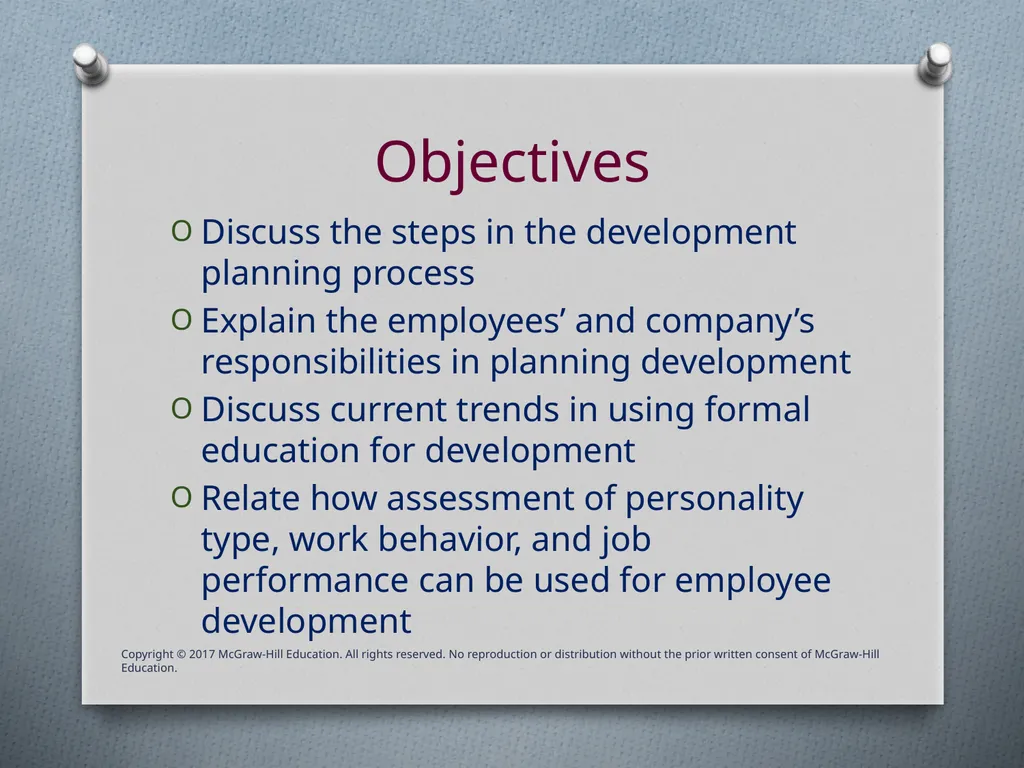 Objectives

O Discuss the steps in the development planning process
O Explain the employees’ and company’s responsibilities in planning development
O Discuss current trends in using formal education for development
O Relate how assessment of personality type, work behavior, and job performance can be used for employee development

Copyright © 2017 McGraw-Hill Education. All rights reserved. No reproduction or distribution without the prior written consent of McGraw-Hill Education.